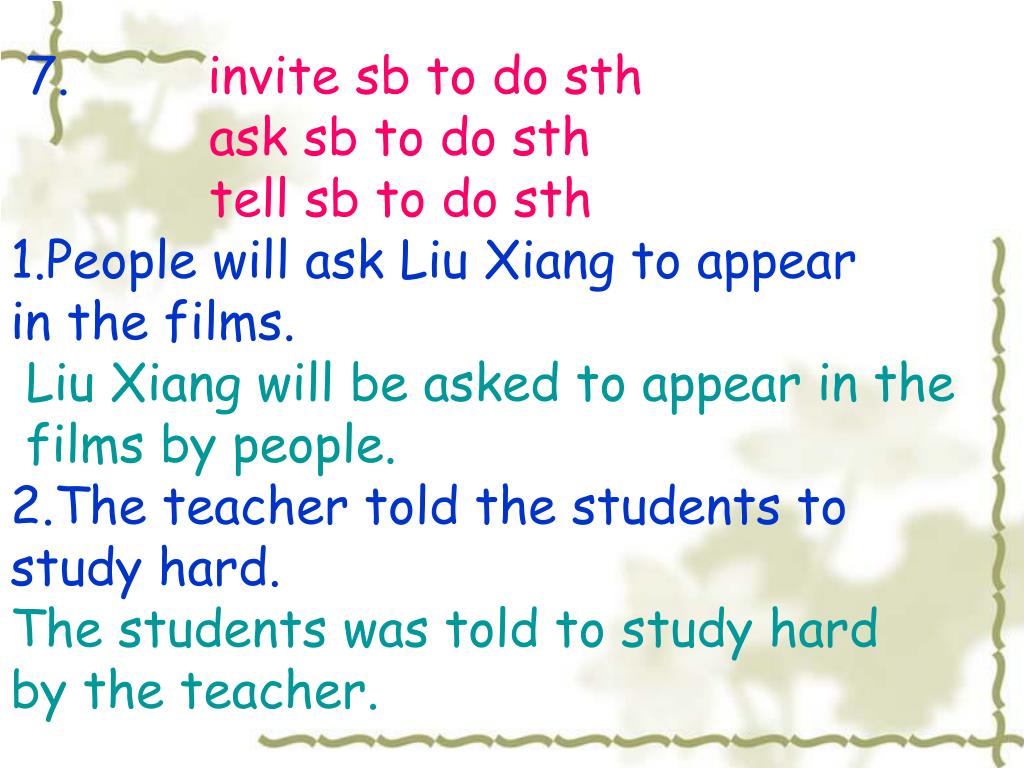 7. invite sb to do sth
ask sb to do sth
tell sb to do sth

1.People will ask Liu Xiang to appear in the films.
Liu Xiang will be asked to appear in the films by people.
2.The teacher told the students to study hard.
The students was told to study hard by the teacher.